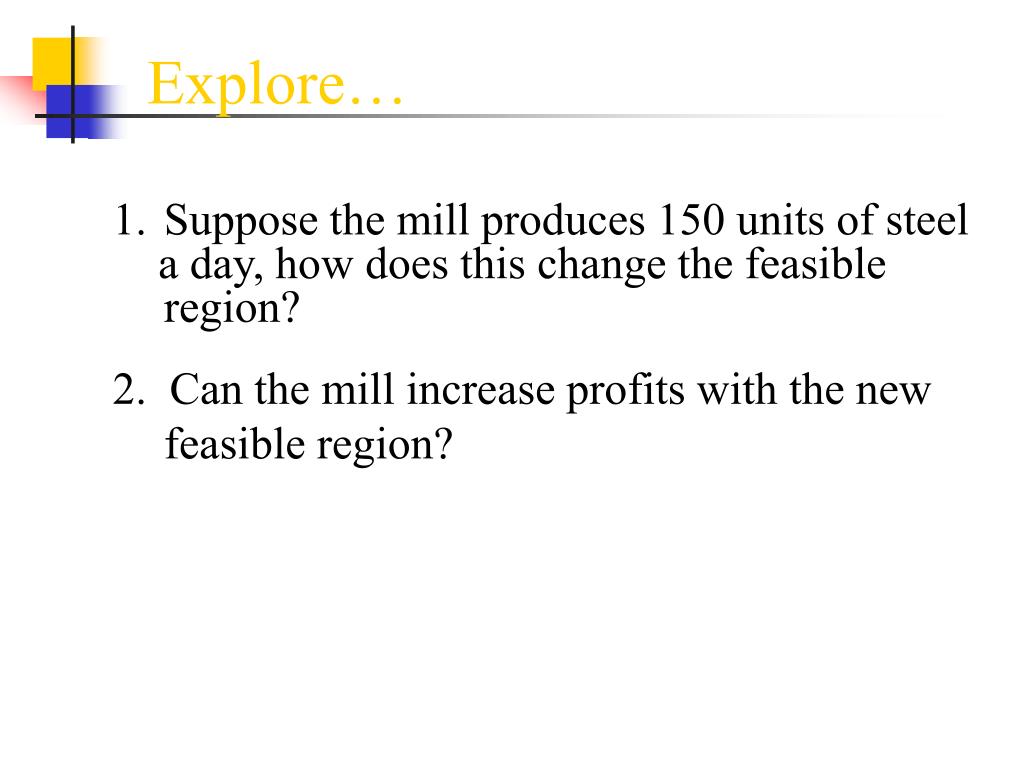 Explore…

1. Suppose the mill produces 150 units of steel a day, how does this change the feasible region?

2. Can the mill increase profits with the new feasible region?